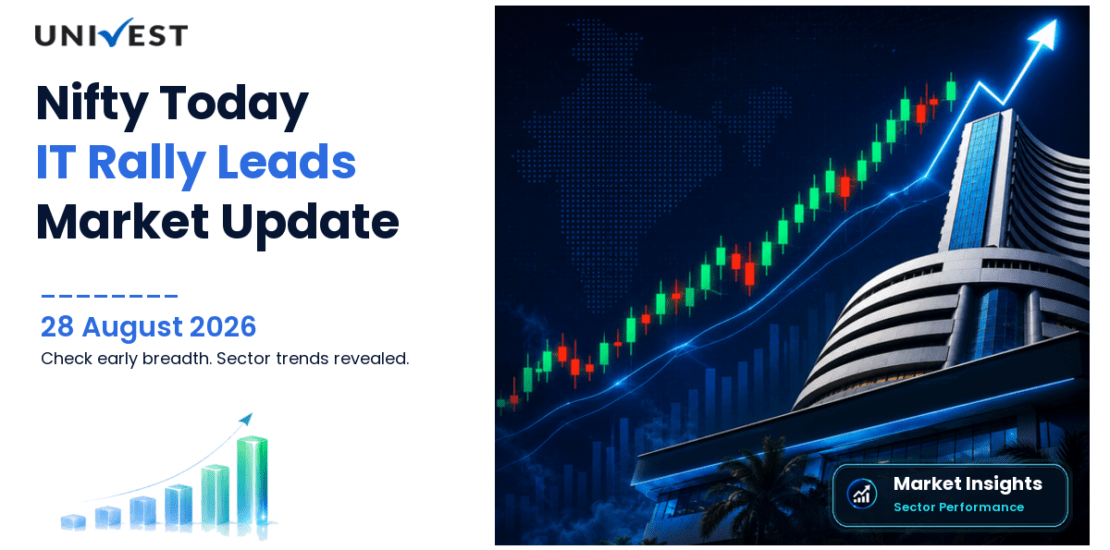 UNIVEST

Nifty Today
IT Rally Leads
Market Update

28 August 2026
Check early breadth. Sector trends revealed.

Market Insights
Sector Performance